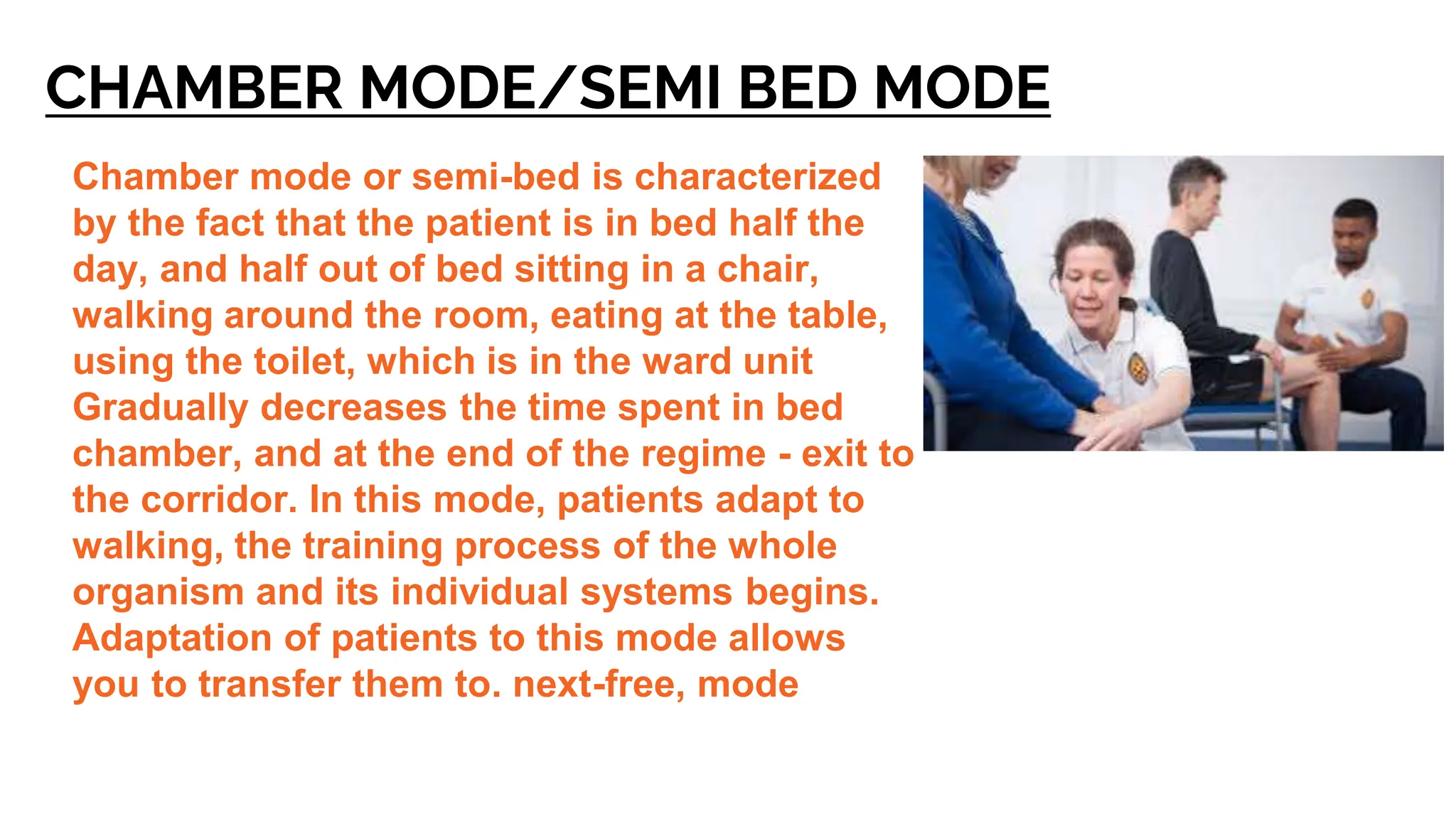 CHAMBER MODE/SEMI BED MODE

Chamber mode or semi-bed is characterized by the fact that the patient is in bed half the day, and half out of bed sitting in a chair, walking around the room, eating at the table, using the toilet, which is in the ward unit Gradually decreases the time spent in bed chamber, and at the end of the regime - exit to the corridor. In this mode, patients adapt to walking, the training process of the whole organism and its individual systems begins. Adaptation of patients to this mode allows you to transfer them to. next-free, mode